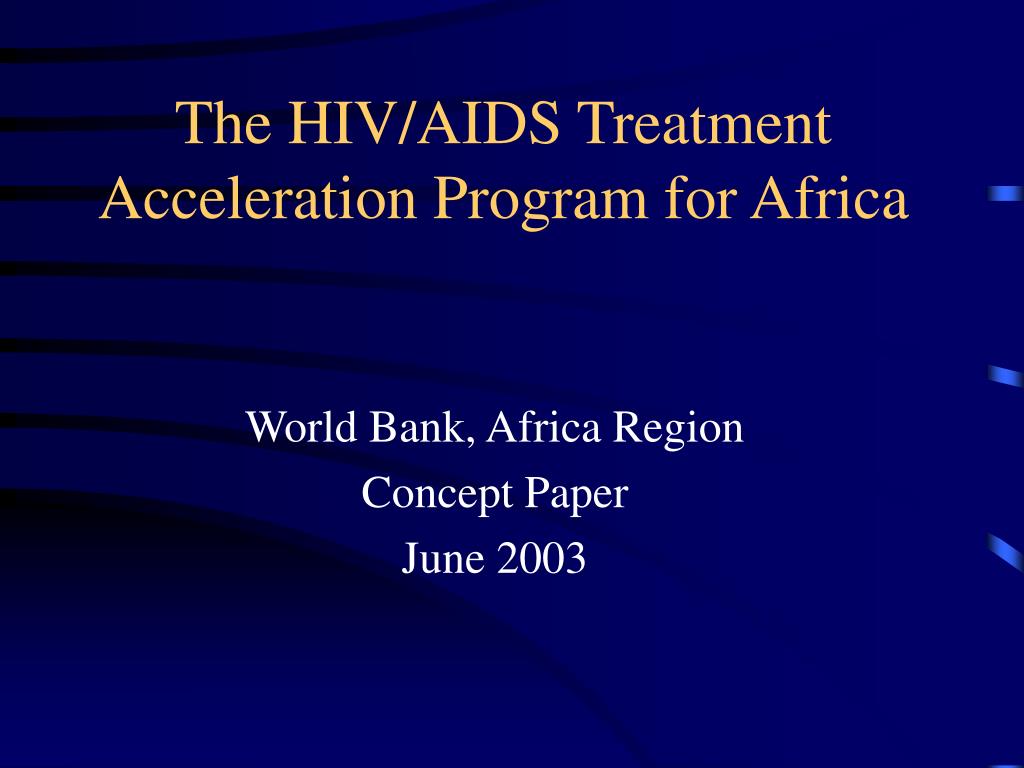 The HIV/AIDS Treatment Acceleration Program for Africa

World Bank, Africa Region
Concept Paper
June 2003